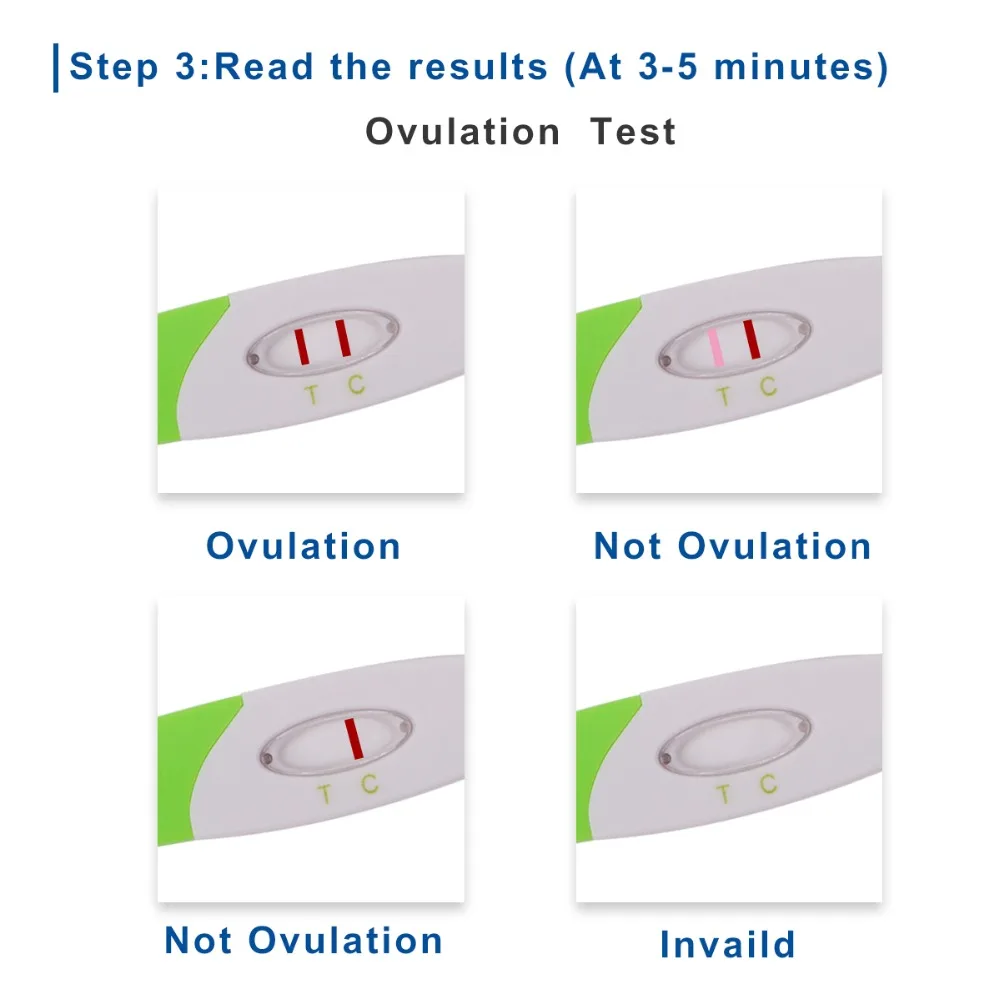 Step 3:Read the results (At 3-5 minutes)

Ovulation Test

T C

Ovulation

T C

Not Ovulation

T C

Not Ovulation

T C

Invaild